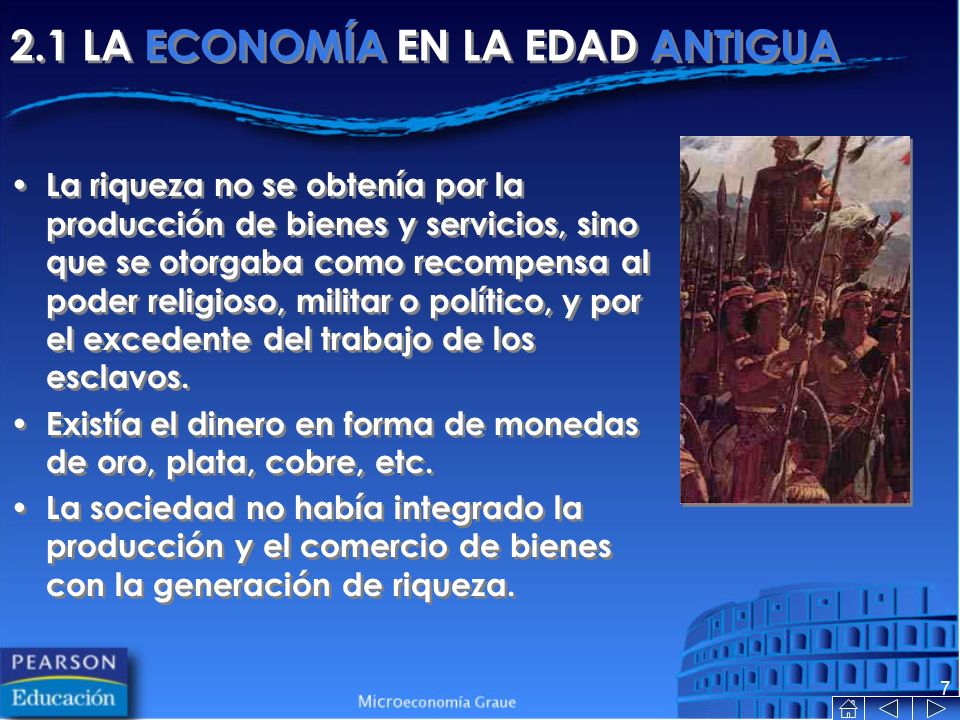 2.1 LA ECONOMÍA EN LA EDAD ANTIGUA

• La riqueza no se obtenía por la producción de bienes y servicios, sino que se otorgaba como recompensa al poder religioso, militar o político, y por el excedente del trabajo de los esclavos.
• Existía el dinero en forma de monedas de oro, plata, cobre, etc.
• La sociedad no había integrado la producción y el comercio de bienes con la generación de riqueza.

PEARSON
Educación

Microeconomía Graue

7